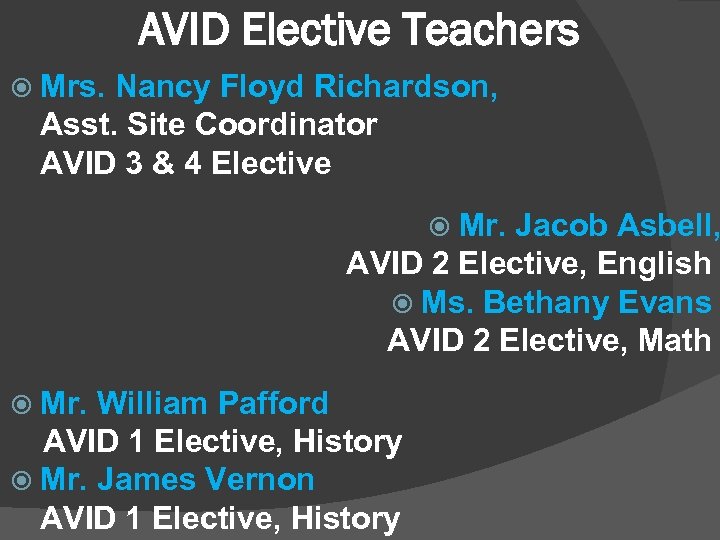 AVID Elective Teachers

Mrs. Nancy Floyd Richardson, Asst. Site Coordinator AVID 3 & 4 Elective

Mr. Jacob Asbell, AVID 2 Elective, English

Ms. Bethany Evans AVID 2 Elective, Math

Mr. William Pafford AVID 1 Elective, History

Mr. James Vernon AVID 1 Elective, History